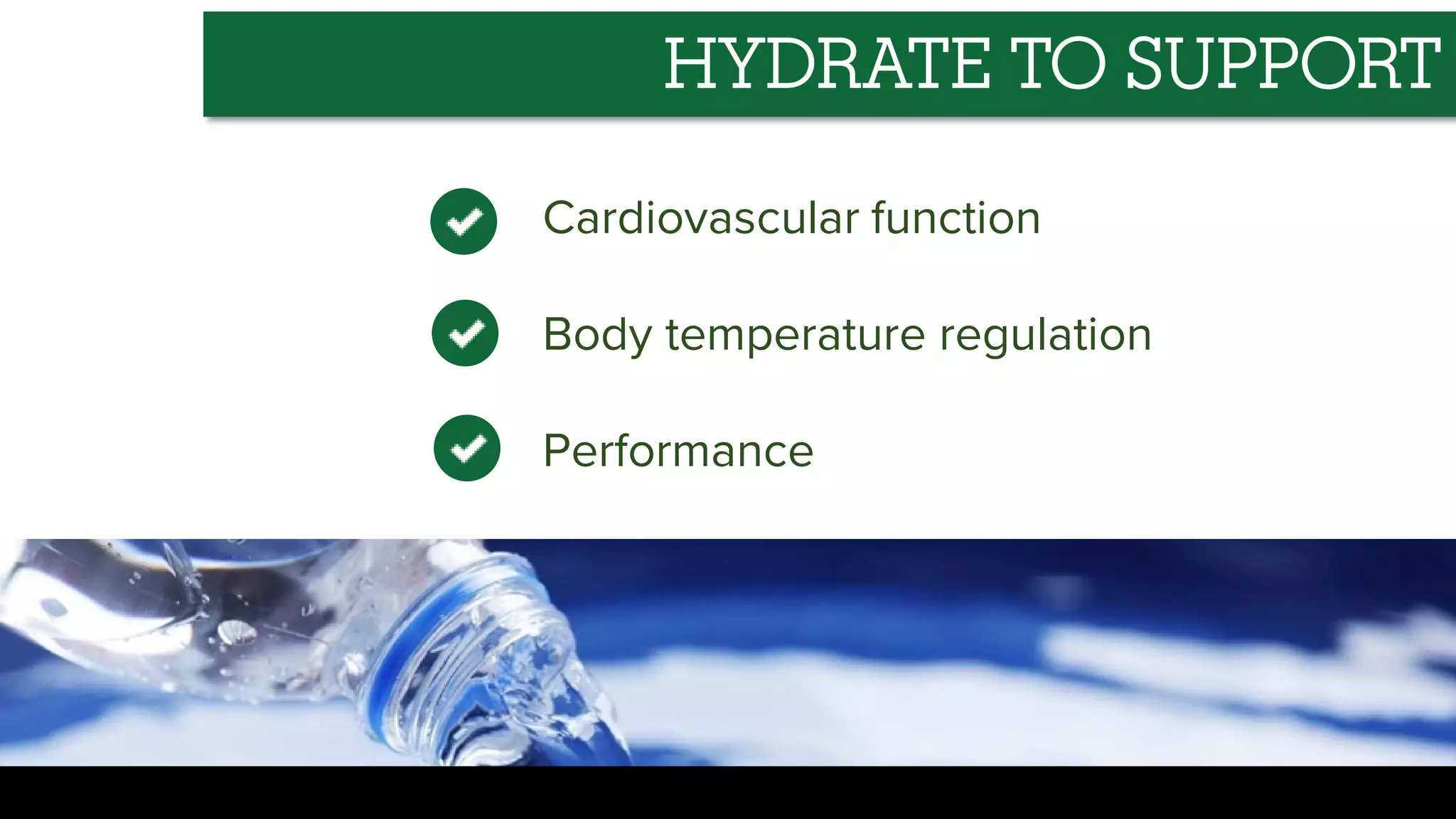 HYDRATE TO SUPPORT

Cardiovascular function

Body temperature regulation

Performance